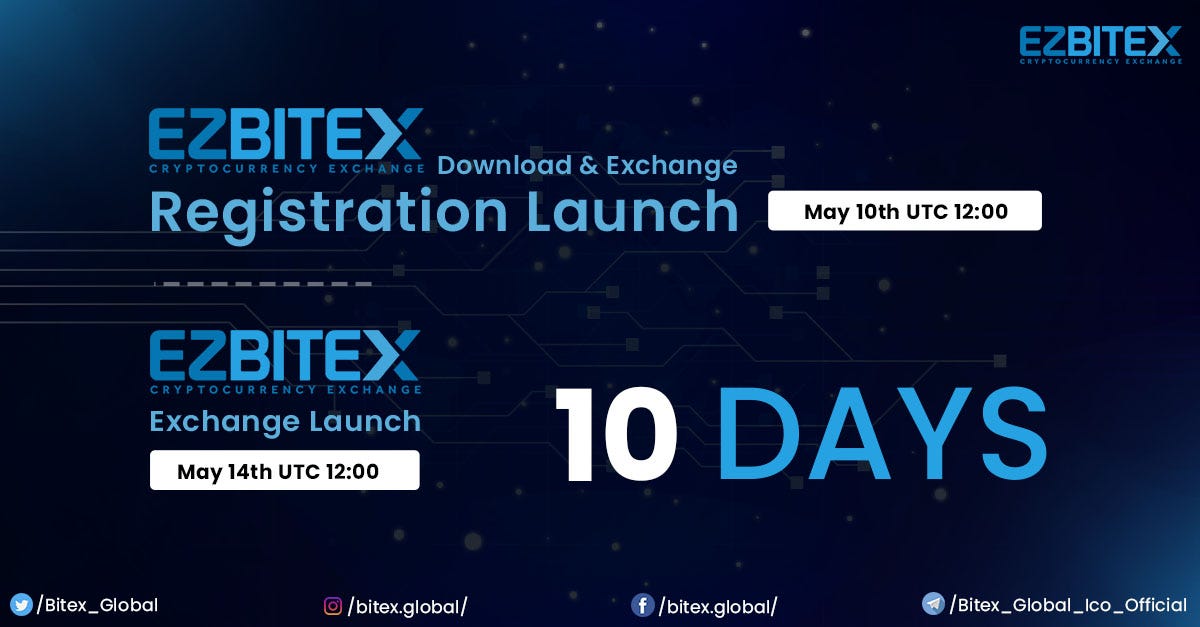 EZBITEX
CRYPTOCURRENCY EXCHANGE

EZBITEX
CRYPTOCURRENCY EXCHANGE
Download & Exchange
Registration Launch
May 10th UTC 12:00

EZBITEX
CRYPTOCURRENCY EXCHANGE
Exchange Launch
May 14th UTC 12:00

10 DAYS

/Bitex_Global
/bitex.global/
/bitex.global/
/Bitex_Global_Ico_Official